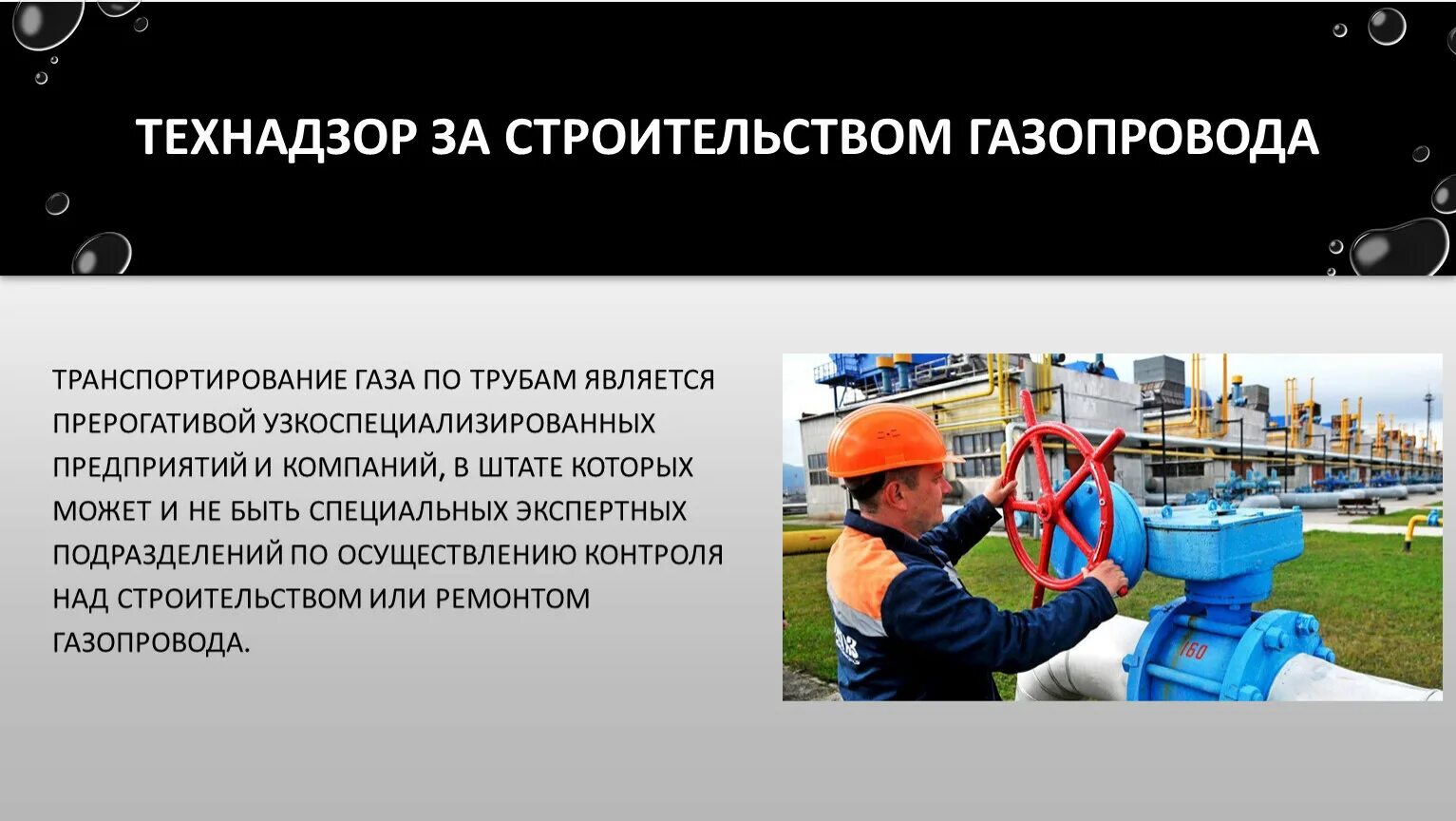 ТЕХНАДЗОР ЗА СТРОИТЕЛЬСТВОМ ГАЗОПРОВОДА

ТРАНСПОРТИРОВАНИЕ ГАЗА ПО ТРУБАМ ЯВЛЯЕТСЯ ПРЕРОГАТИВОЙ УЗКОСПЕЦИАЛИЗИРОВАННЫХ ПРЕДПРИЯТИЙ И КОМПАНИЙ, В ШТАТЕ КОТОРЫХ МОЖЕТ И НЕ БЫТЬ СПЕЦИАЛЬНЫХ ЭКСПЕРТНЫХ ПОДРАЗДЕЛЕНИЙ ПО ОСУЩЕСТВЛЕНИЮ КОНТРОЛЯ НАД СТРОИТЕЛЬСТВОМ ИЛИ РЕМОНТОМ ГАЗОПРОВОДА.

160